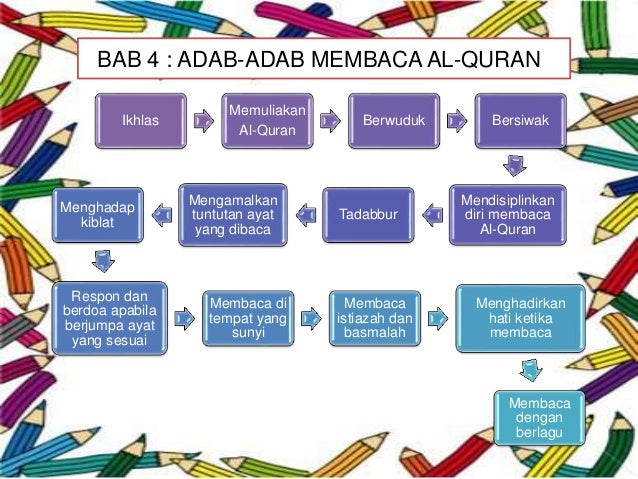 BAB 4 : ADAB-ADAB MEMBACA AL-QURAN

Ikhlas

Memuliakan Al-Quran

Berwuduk

Bersiwak

Mendisiplinkan diri membaca Al-Quran

Tadabbur

Mengamalkan tuntutan ayat yang dibaca

Menghadap kiblat

Respon dan berdoa apabila berjumpa ayat yang sesuai

Membaca di tempat yang sunyi

Membaca istiazah dan basmalah

Menghadirkan hati ketika membaca

Membaca dengan berlagu